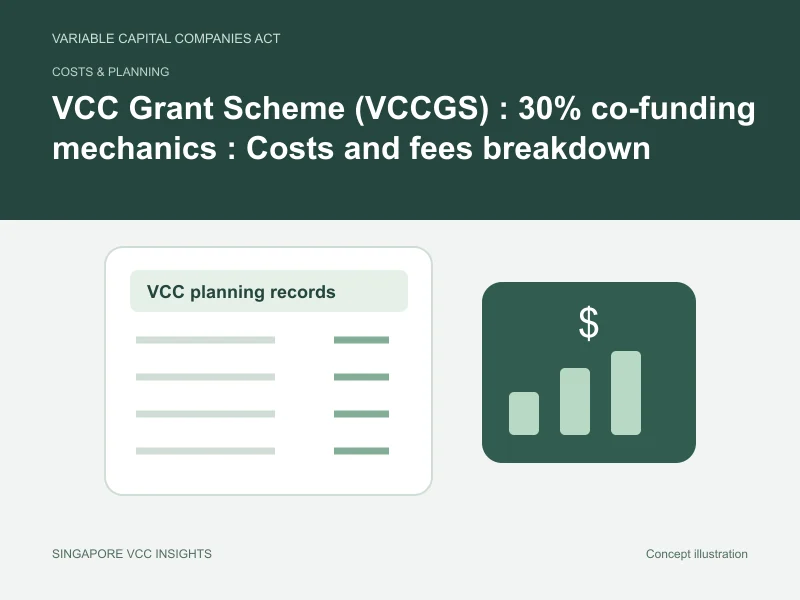 VARIABLE CAPITAL COMPANIES ACT

COSTS & PLANNING

VCC Grant Scheme (VCCGS) : 30% co-funding mechanics : Costs and fees breakdown

VCC planning records

$

SINGAPORE VCC INSIGHTS

Concept illustration